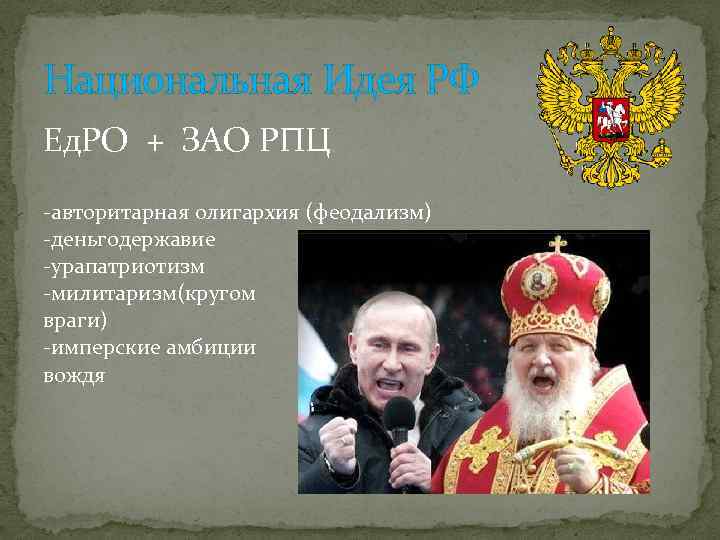 Национальная Идея РФ

ЕдРО + ЗАО РПЦ

-авторитарная олигархия (феодализм)
-деньгодержавие
-урапатриотизм
-милитаризм(кругом враги)
-имперские амбиции вождя